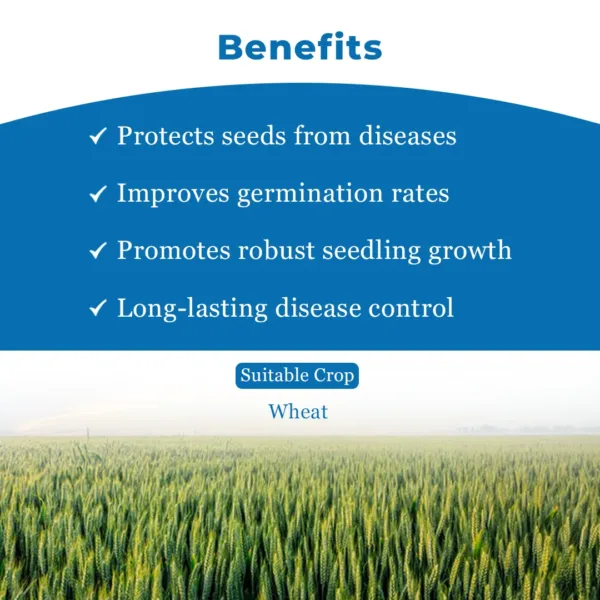 Benefits

✓ Protects seeds from diseases

✓ Improves germination rates

✓ Promotes robust seedling growth

✓ Long-lasting disease control

Suitable Crop

Wheat